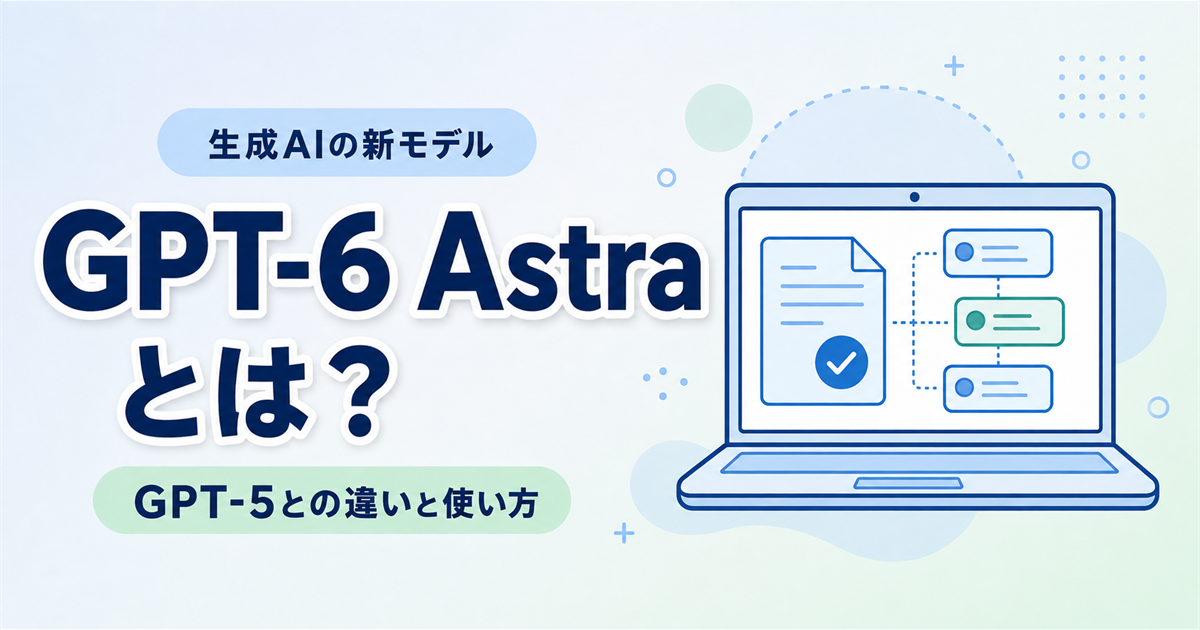 生成AIの新モデル

GPT-6 Astra
とは？

GPT-5との違いと使い方